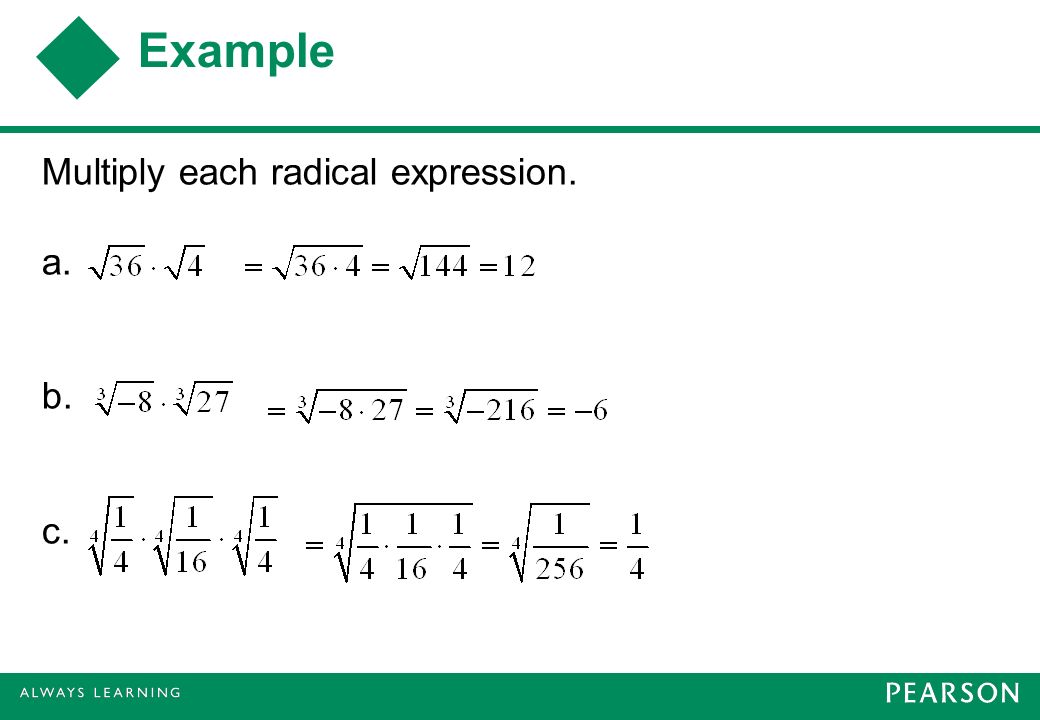 Example

Multiply each radical expression.

a. $\sqrt{36} \cdot \sqrt{4} = \sqrt{36 \cdot 4} = \sqrt{144} = 12$

b. $\sqrt[3]{-8} \cdot \sqrt[3]{27} = \sqrt[3]{-8 \cdot 27} = \sqrt[3]{-216} = -6$

c. $\sqrt[4]{\frac{1}{4}} \cdot \sqrt[4]{\frac{1}{16}} \cdot \sqrt[4]{\frac{1}{4}} = \sqrt[4]{\frac{1}{4} \cdot \frac{1}{16} \cdot \frac{1}{4}} = \sqrt[4]{\frac{1}{256}} = \frac{1}{4}$

ALWAYS LEARNING

PEARSON